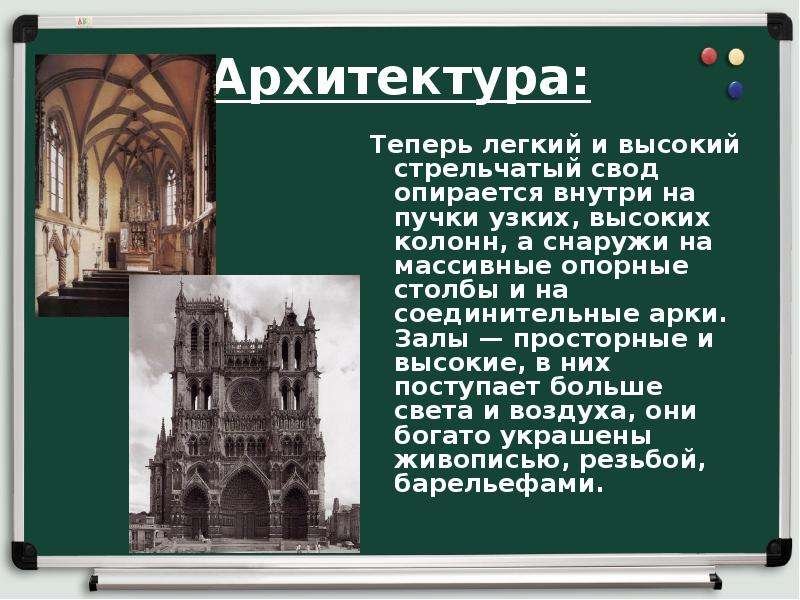 Архитектура:

Теперь легкий и высокий стрельчатый свод опирается внутри на пучки узких, высоких колонн, а снаружи на массивные опорные столбы и на соединительные арки. Залы — просторные и высокие, в них поступает больше света и воздуха, они богато украшены живописью, резьбой, барельефами.